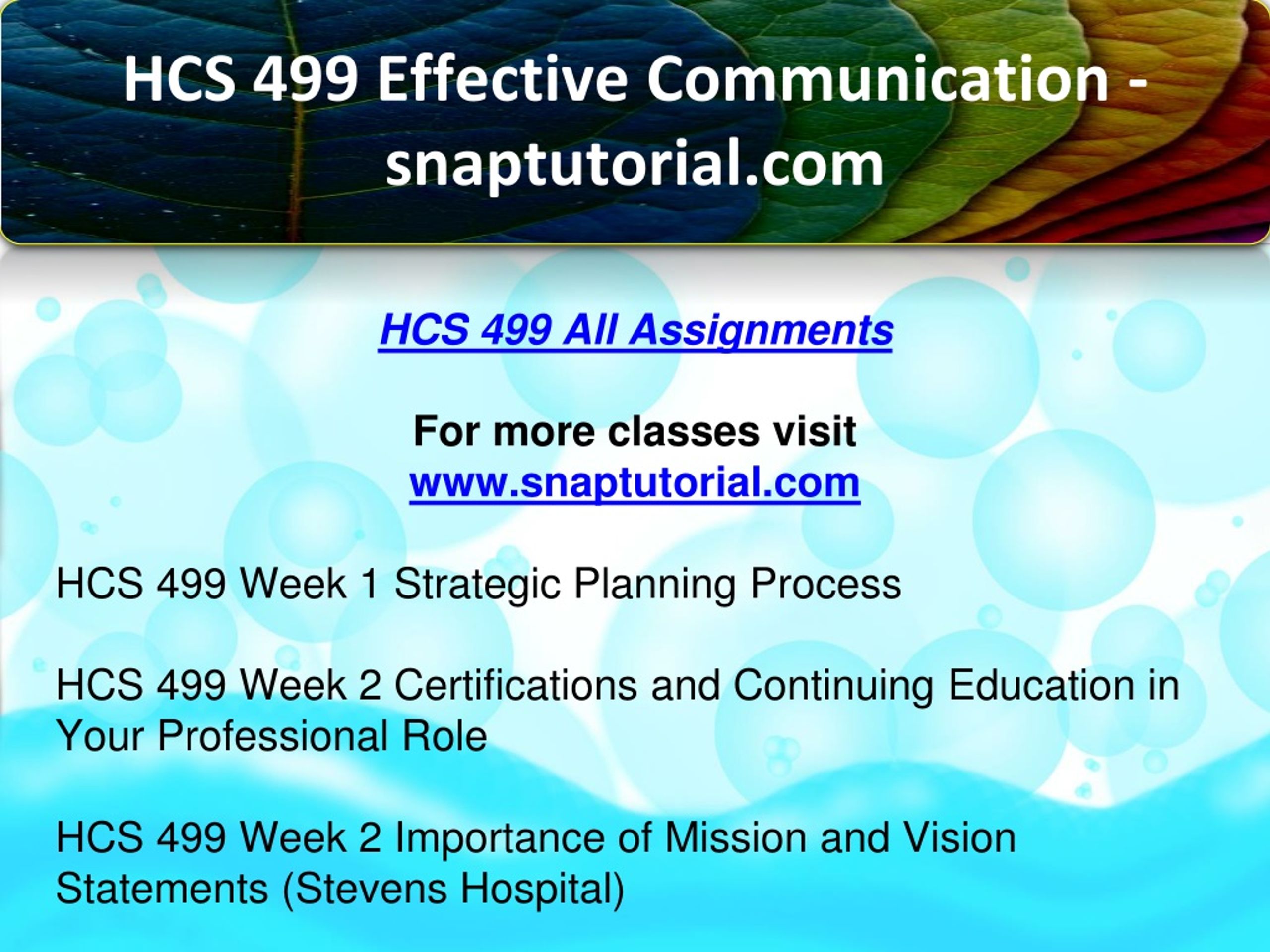 HCS 499 Effective Communication - snaptutorial.com

HCS 499 All Assignments

For more classes visit
www.snaptutorial.com

HCS 499 Week 1 Strategic Planning Process

HCS 499 Week 2 Certifications and Continuing Education in Your Professional Role

HCS 499 Week 2 Importance of Mission and Vision Statements (Stevens Hospital)